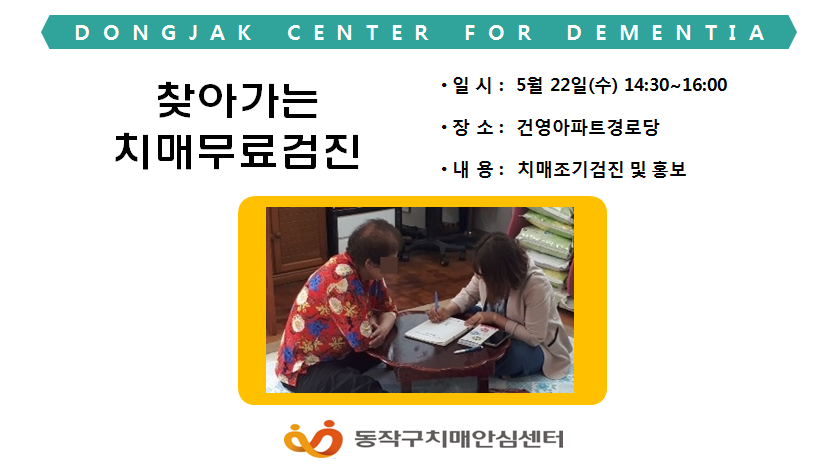 DONGJAK CENTER FOR DEMENTIA

찾아가는
치매무료검진

• 일 시 : 5월 22일(수) 14:30~16:00

• 장 소 : 건영아파트경로당

• 내 용 : 치매조기검진 및 홍보

동작구치매안심센터